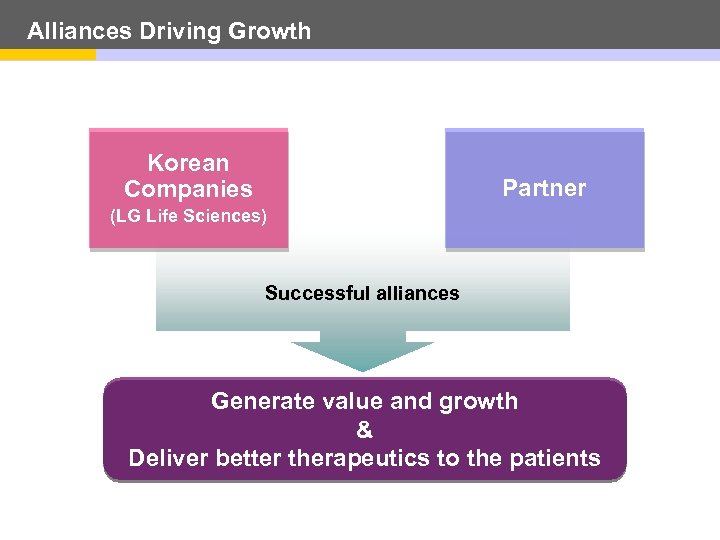 Alliances Driving Growth

Korean Companies
(LG Life Sciences)

Partner

Successful alliances

Generate value and growth
&
Deliver better therapeutics to the patients